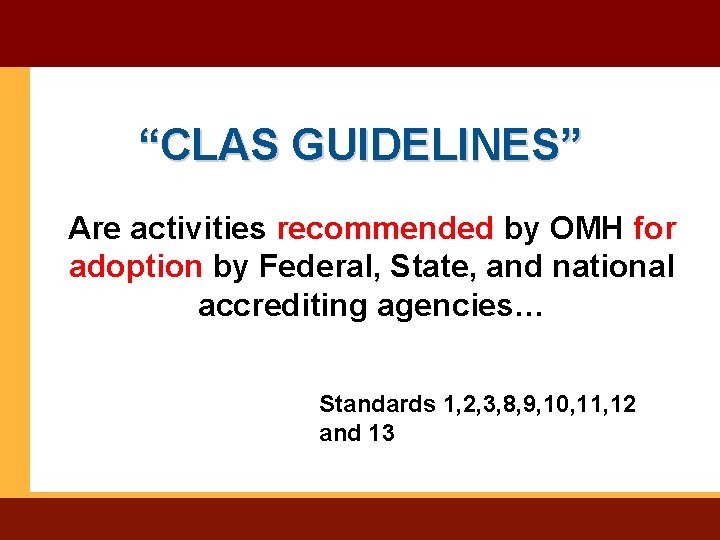 “CLAS GUIDELINES”

Are activities recommended by OMH for adoption by Federal, State, and national accrediting agencies…

Standards 1,2,3,8,9,10,11,12 and 13